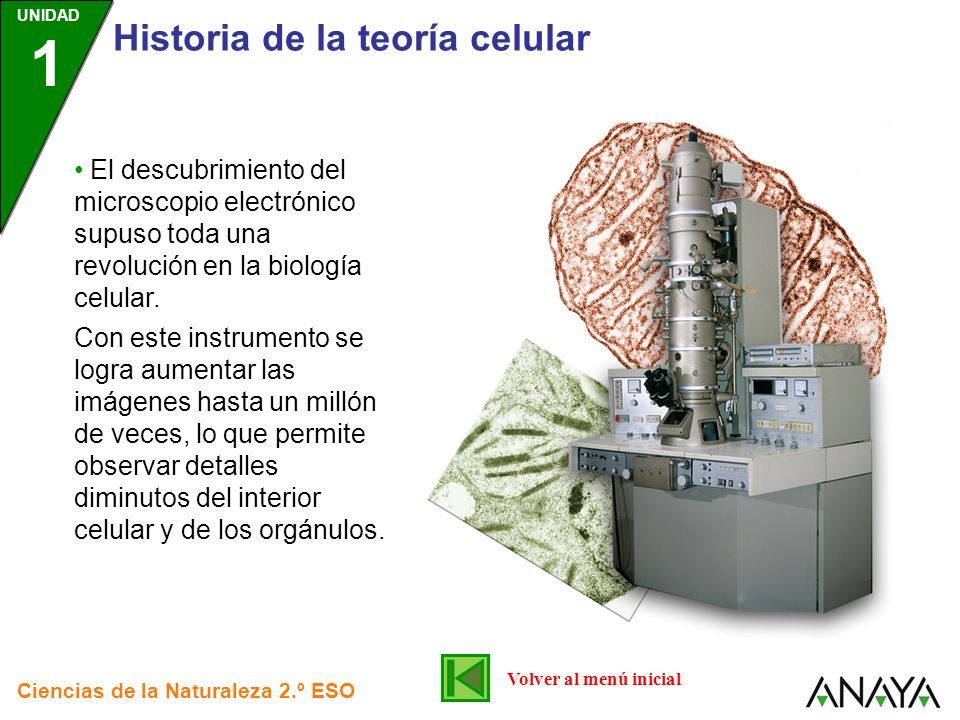 UNIDAD
1
Historia de la teoría celular

• El descubrimiento del microscopio electrónico supuso toda una revolución en la biología celular.

Con este instrumento se logra aumentar las imágenes hasta un millón de veces, lo que permite observar detalles diminutos del interior celular y de los orgánulos.

Ciencias de la Naturaleza 2.º ESO

Volver al menú inicial

ANAYA